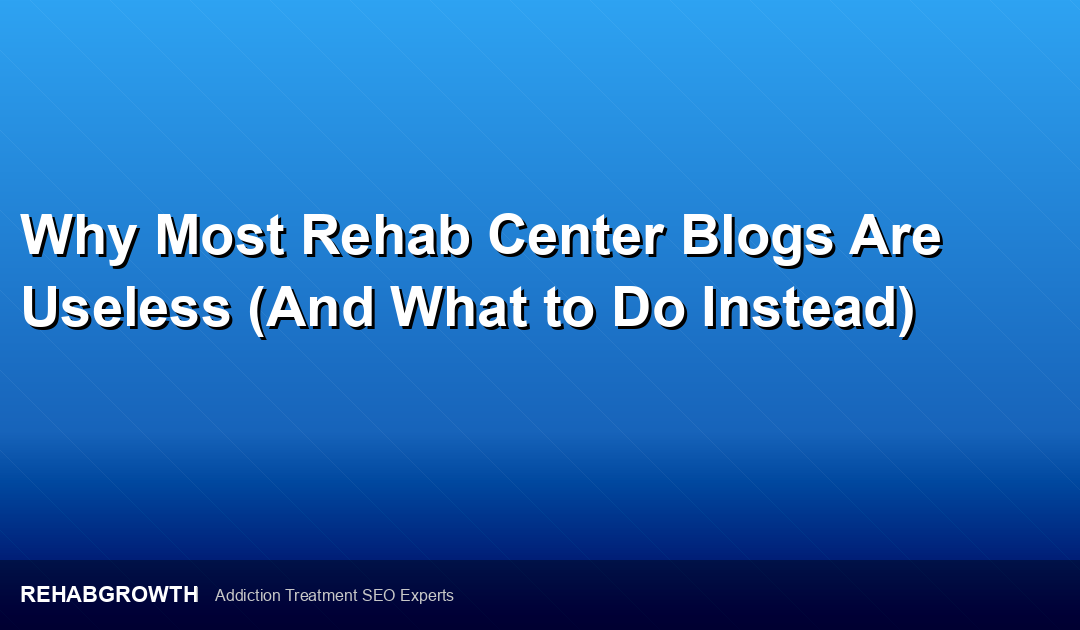 Why Most Rehab Center Blogs Are Useless (And What to Do Instead)

REHABGROWTH Addiction Treatment SEO Experts